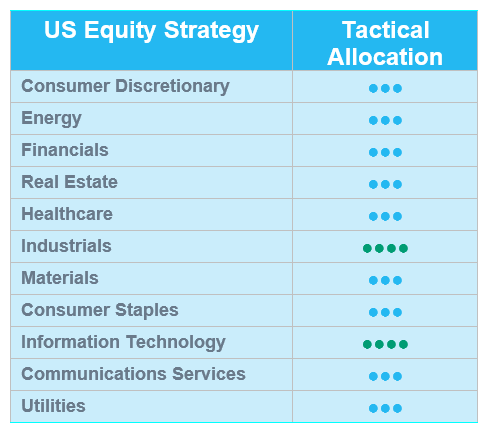 | US Equity Strategy | Tactical Allocation |
|---|---|
| Consumer Discretionary | ●●● |
| Energy | ●●● |
| Financials | ●●● |
| Real Estate | ●●● |
| Healthcare | ●●● |
| Industrials | ●●●● |
| Materials | ●●● |
| Consumer Staples | ●●● |
| Information Technology | ●●●● |
| Communications Services | ●●● |
| Utilities | ●●● |